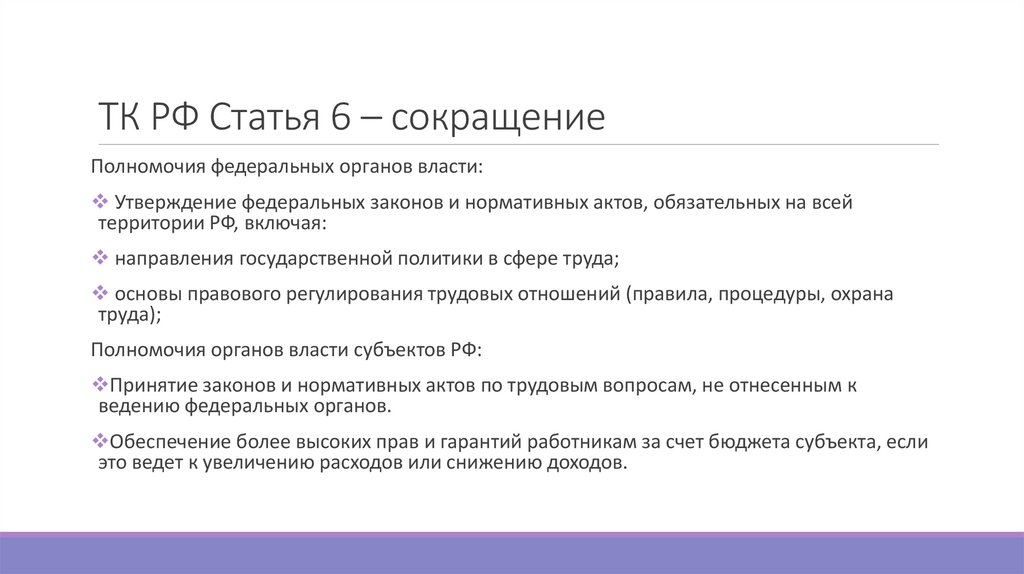 ТК РФ Статья 6 – сокращение

Полномочия федеральных органов власти:

❖ Утверждение федеральных законов и нормативных актов, обязательных на всей территории РФ, включая:

❖ направления государственной политики в сфере труда;

❖ основы правового регулирования трудовых отношений (правила, процедуры, охрана труда);

Полномочия органов власти субъектов РФ:

❖Принятие законов и нормативных актов по трудовым вопросам, не отнесенным к ведению федеральных органов.

❖Обеспечение более высоких прав и гарантий работникам за счет бюджета субъекта, если это ведет к увеличению расходов или снижению доходов.